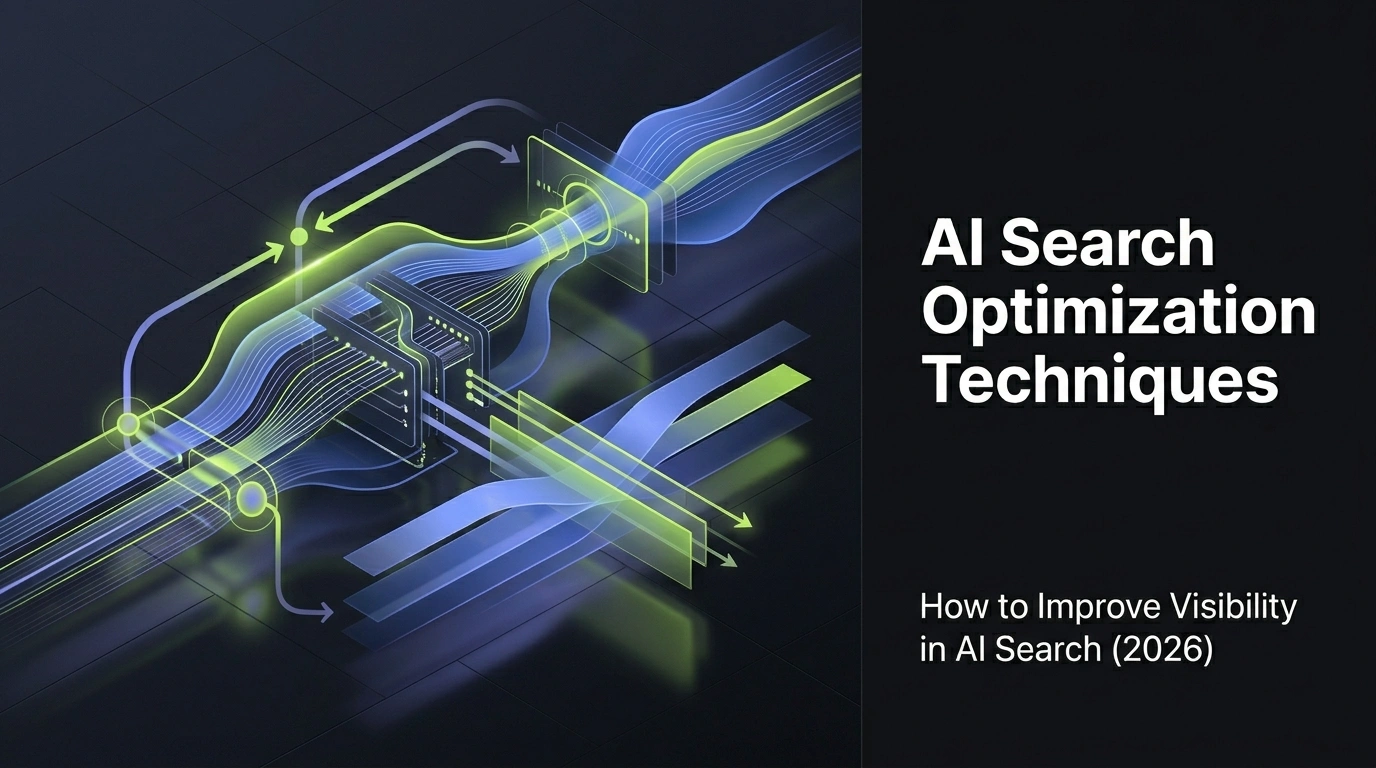 AI Search Optimization Techniques

How to Improve Visibility in AI Search (2026)